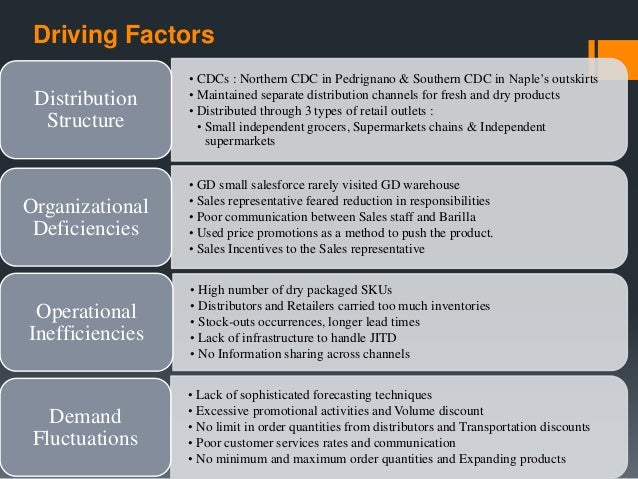 Driving Factors

Distribution Structure

• CDCs : Northern CDC in Pedrignano & Southern CDC in Naple's outskirts
• Maintained separate distribution channels for fresh and dry products
• Distributed through 3 types of retail outlets :
• Small independent grocers, Supermarkets chains & Independent supermarkets

Organizational Deficiencies

• GD small salesforce rarely visited GD warehouse
• Sales representative feared reduction in responsibilities
• Poor communication between Sales staff and Barilla
• Used price promotions as a method to push the product.
• Sales Incentives to the Sales representative

Operational Inefficiencies

• High number of dry packaged SKUs
• Distributors and Retailers carried too much inventories
• Stock-outs occurrences, longer lead times
• Lack of infrastructure to handle JITD
• No Information sharing across channels

Demand Fluctuations

• Lack of sophisticated forecasting techniques
• Excessive promotional activities and Volume discount
• No limit in order quantities from distributors and Transportation discounts
• Poor customer services rates and communication
• No minimum and maximum order quantities and Expanding products